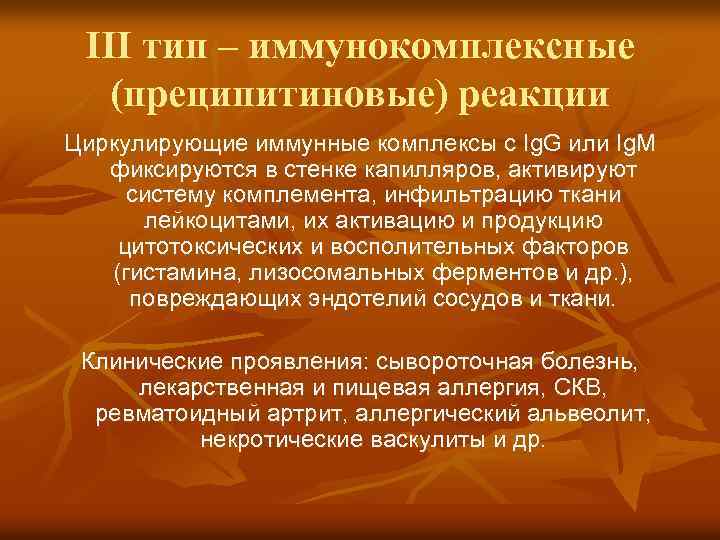 III тип – иммунокомплексные (преципитиновые) реакции

Циркулирующие иммунные комплексы с IgG или IgM фиксируются в стенке капилляров, активируют систему комплемента, инфильтрацию ткани лейкоцитами, их активацию и продукцию цитотоксических и восполительных факторов (гистамина, лизосомальных ферментов и др.), повреждающих эндотелий сосудов и ткани.

Клинические проявления: сывороточная болезнь, лекарственная и пищевая аллергия, СКВ, ревматоидный артрит, аллергический альвеолит, некротические васкулиты и др.